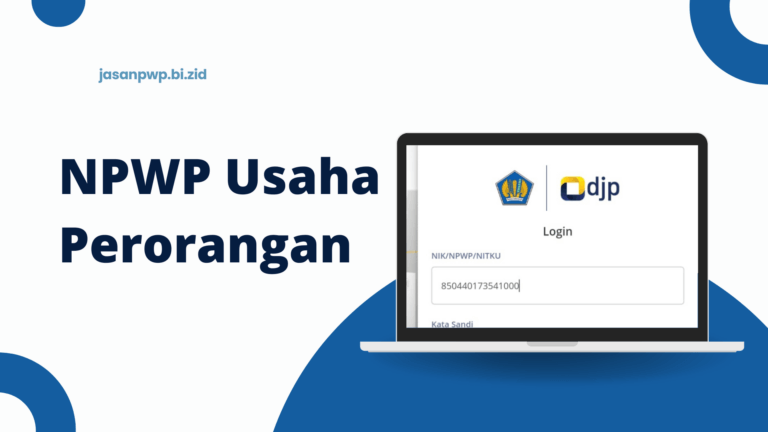 jasanpwp.bi.zid

NPWP Usaha Perorangan

djp

Login

NIK/NPWP/NITKU

850440173541000

Kata Sandi